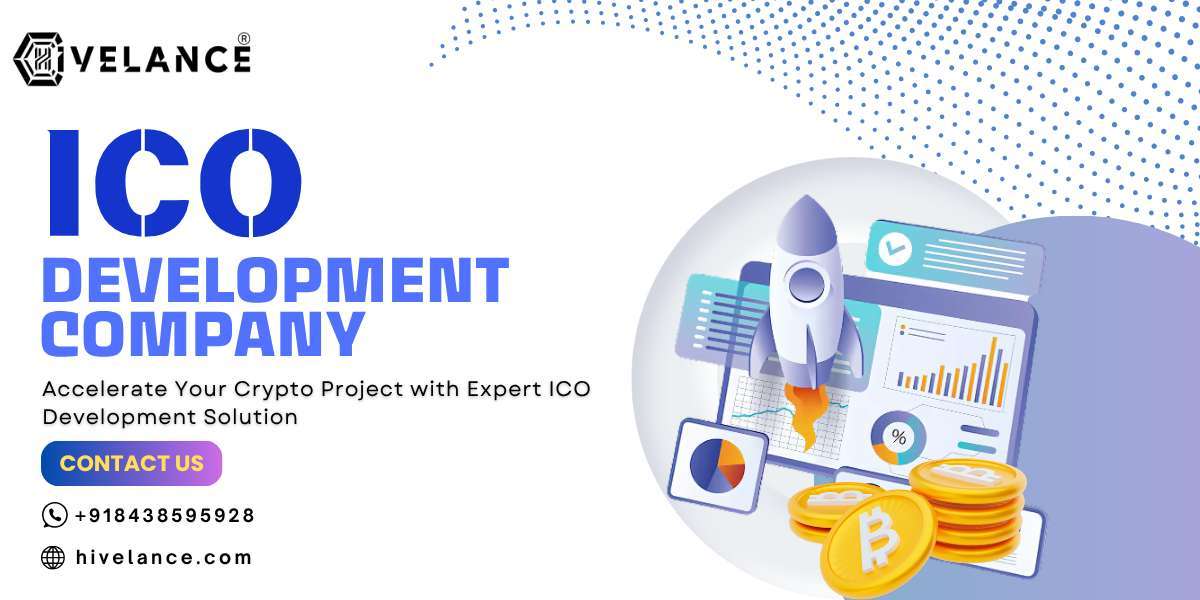 HIVELANCE®

ICO

DEVELOPMENT COMPANY

Accelerate Your Crypto Project with Expert ICO Development Solution

CONTACT US

+918438595928

hivelance.com

%